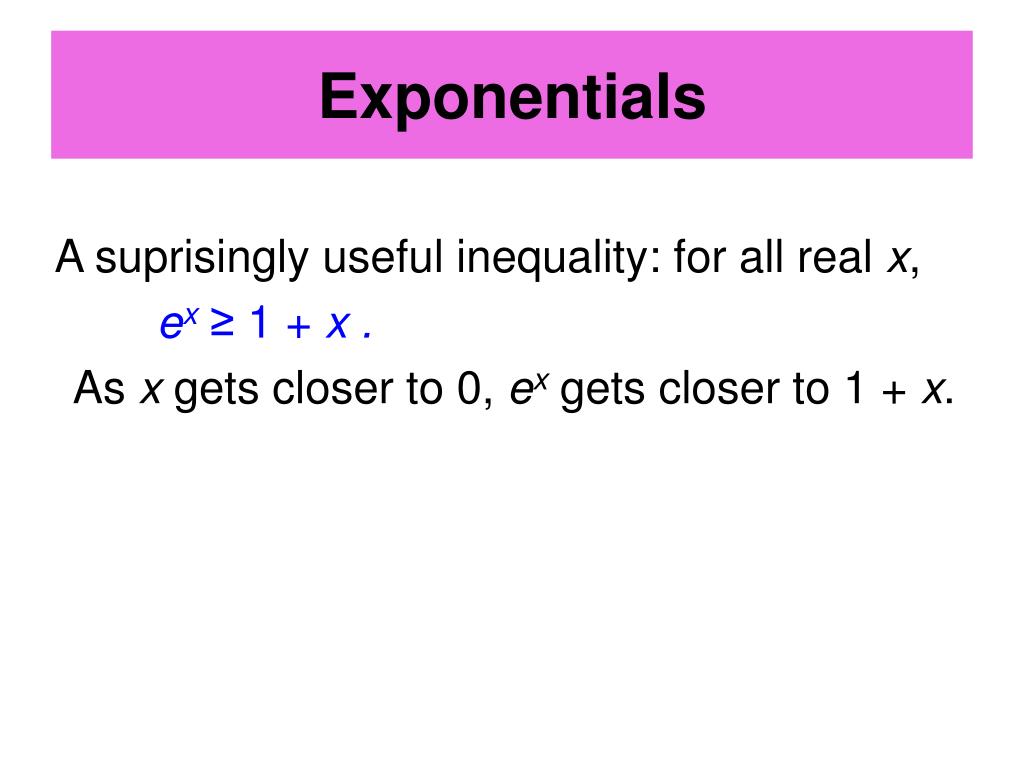 Exponentials

A suprisingly useful inequality: for all real $x$,

$e^x \geq 1 + x$ .

As $x$ gets closer to 0, $e^x$ gets closer to $1 + x$.